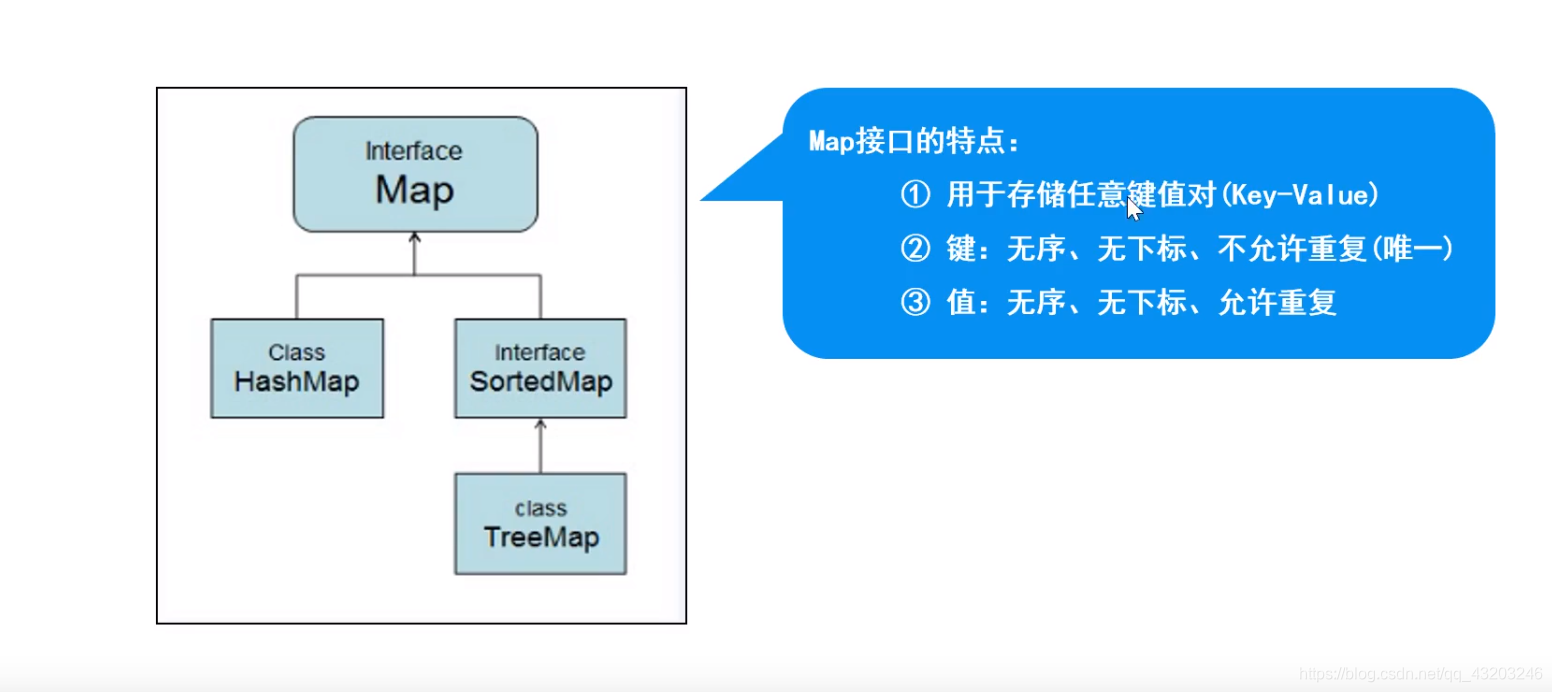 Interface
Map

Class
HashMap

Interface
SortedMap

class
TreeMap

Map接口的特点：

① 用于存储任意键值对(Key-Value)

② 键：无序、无下标、不允许重复(唯一)

③ 值：无序、无下标、允许重复

https://blog.csdn.net/qq_43203246